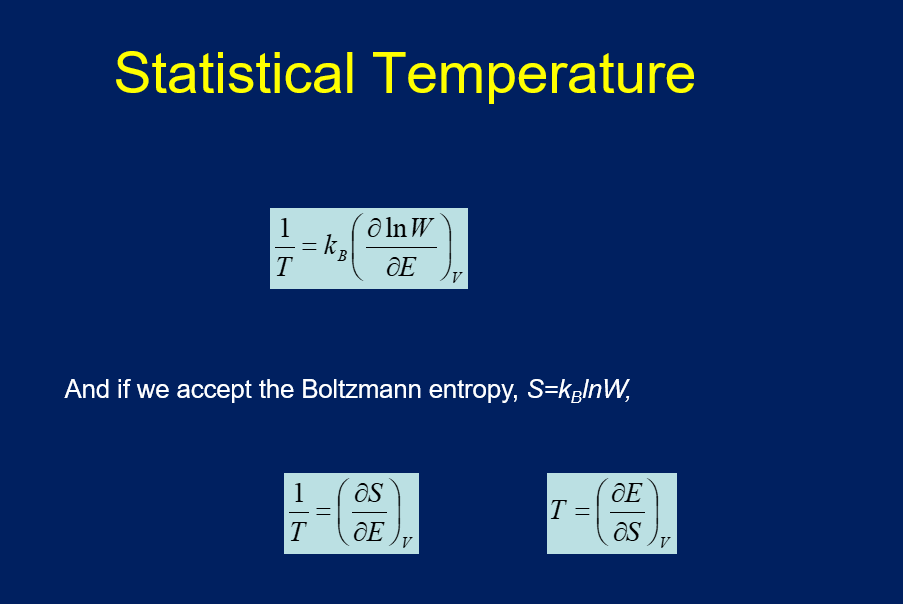 Statistical Temperature

$\frac{1}{T} = k_B \left( \frac{\partial \ln W}{\partial E} \right)_V$

And if we accept the Boltzmann entropy, $S=k_B lnW$,

$\frac{1}{T} = \left( \frac{\partial S}{\partial E} \right)_V$

$T = \left( \frac{\partial E}{\partial S} \right)_V$